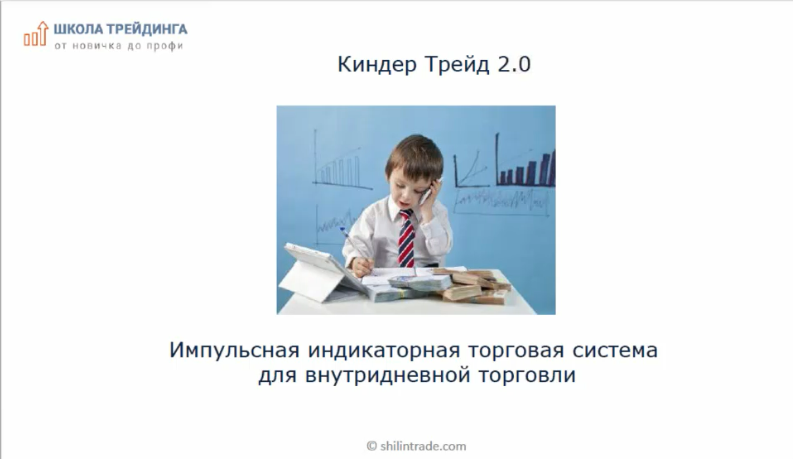 ШКОЛА ТРЕЙДИНГА
от новичка до профи

Киндер Трейд 2.0

Импульсная индикаторная торговая система для внутридневной торговли

© shilintrade.com